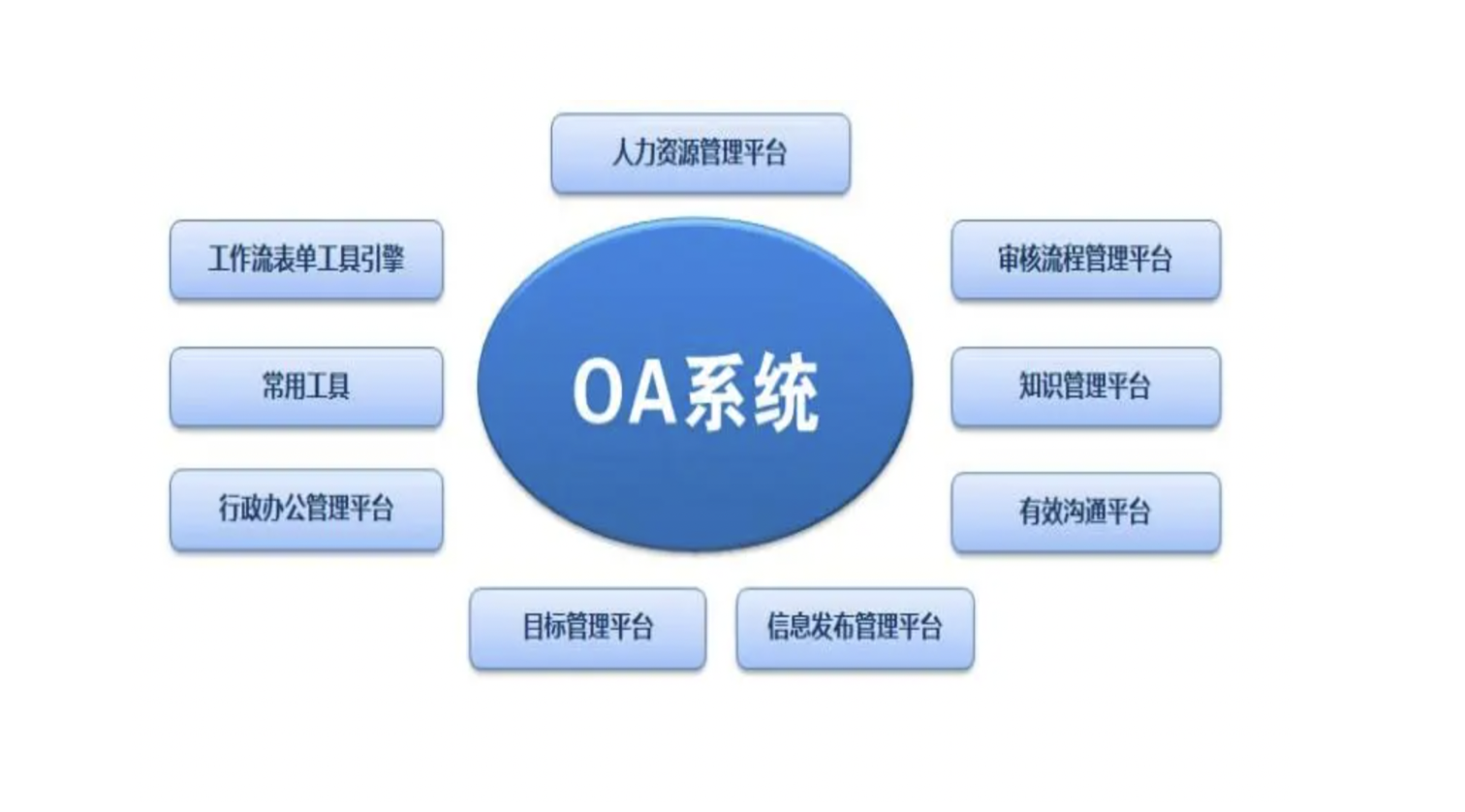 人力资源管理平台

工作流表单工具引擎

审核流程管理平台

常用工具

OA系统

知识管理平台

行政办公管理平台

有效沟通平台

目标管理平台

信息发布管理平台